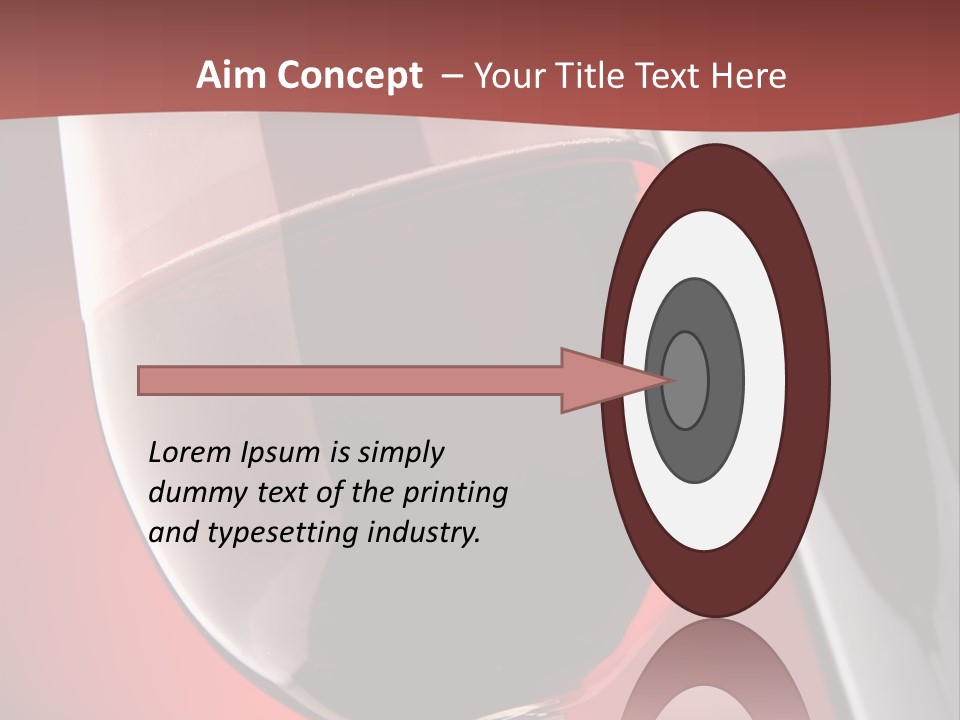 Aim Concept – Your Title Text Here

Lorem Ipsum is simply dummy text of the printing and typesetting industry.